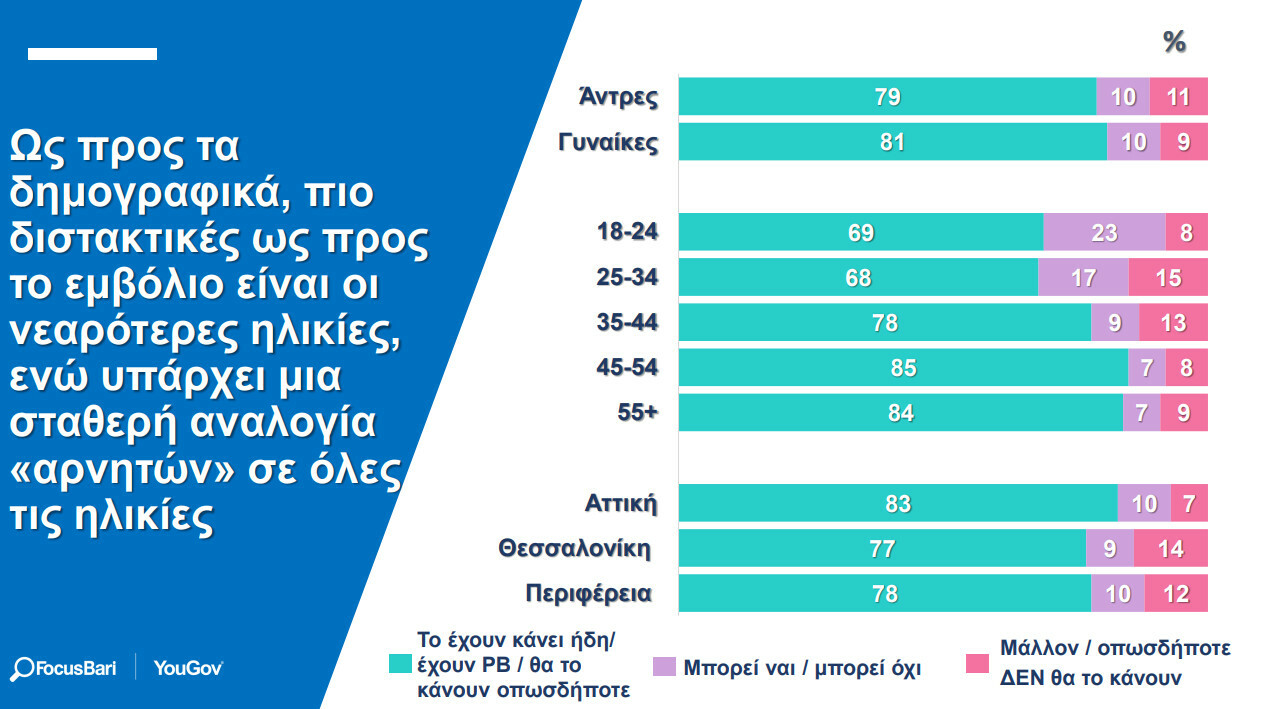 Ως προς τα δημογραφικά, πιο διστακτικές ως προς το εμβόλιο είναι οι νεαρότερες ηλικίες, ενώ υπάρχει μια σταθερή αναλογία «αρνητών» σε όλες τις ηλικίες

FocusBari | YouGov

%

| | | | |
|---|---|---|---|
| Άντρες | 79 | 10 | 11 |
| Γυναίκες | 81 | 10 | 9 |
| 18-24 | 69 | 23 | 8 |
| 25-34 | 68 | 17 | 15 |
| 35-44 | 78 | 9 | 13 |
| 45-54 | 85 | 7 | 8 |
| 55+ | 84 | 7 | 9 |
| Αττική | 83 | 10 | 7 |
| Θεσσαλονίκη | 77 | 9 | 14 |
| Περιφέρεια | 78 | 10 | 12 |

Το έχουν κάνει ήδη/ έχουν ΡΒ / θα το κάνουν οπωσδήποτε
Μπορεί ναι / μπορεί όχι
Μάλλον / οπωσδήποτε ΔΕΝ θα το κάνουν